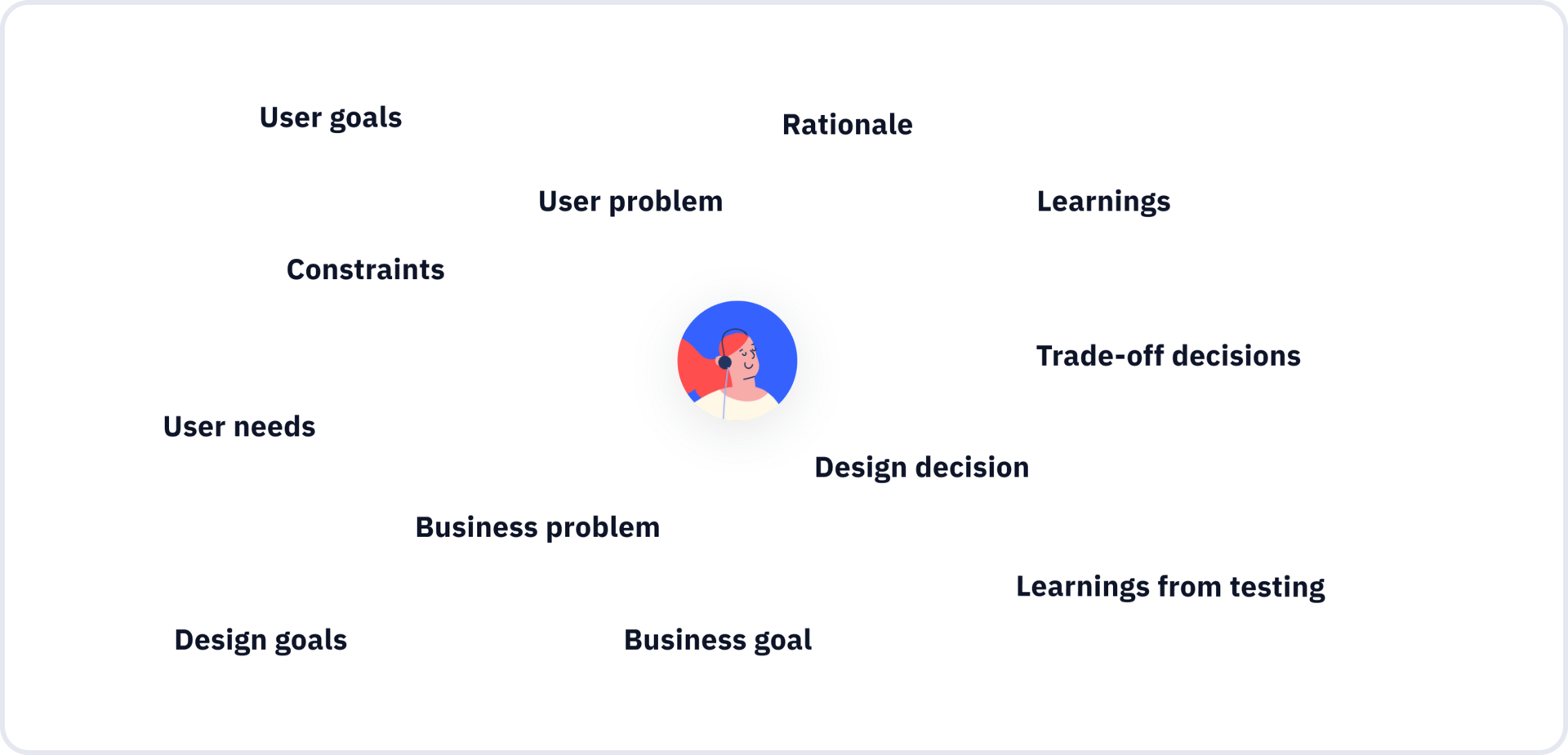 User goals

Rationale

User problem

Learnings

Constraints

Trade-off decisions

User needs

Design decision

Business problem

Learnings from testing

Design goals

Business goal